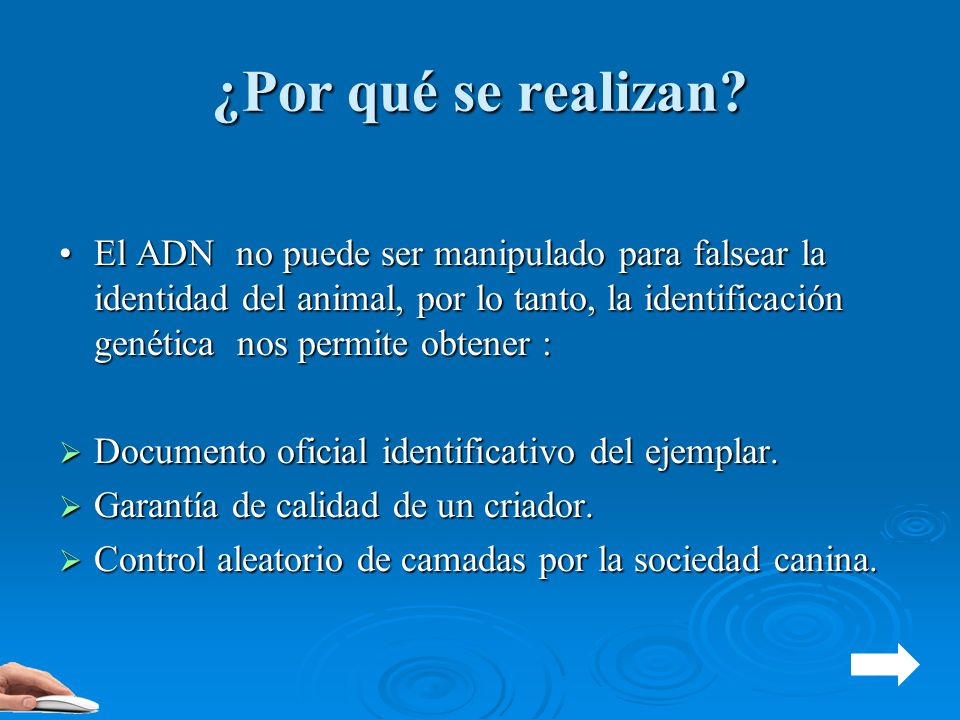 ¿Por qué se realizan?

• El ADN no puede ser manipulado para falsear la identidad del animal, por lo tanto, la identificación genética nos permite obtener :

➢ Documento oficial identificativo del ejemplar.
➢ Garantía de calidad de un criador.
➢ Control aleatorio de camadas por la sociedad canina.